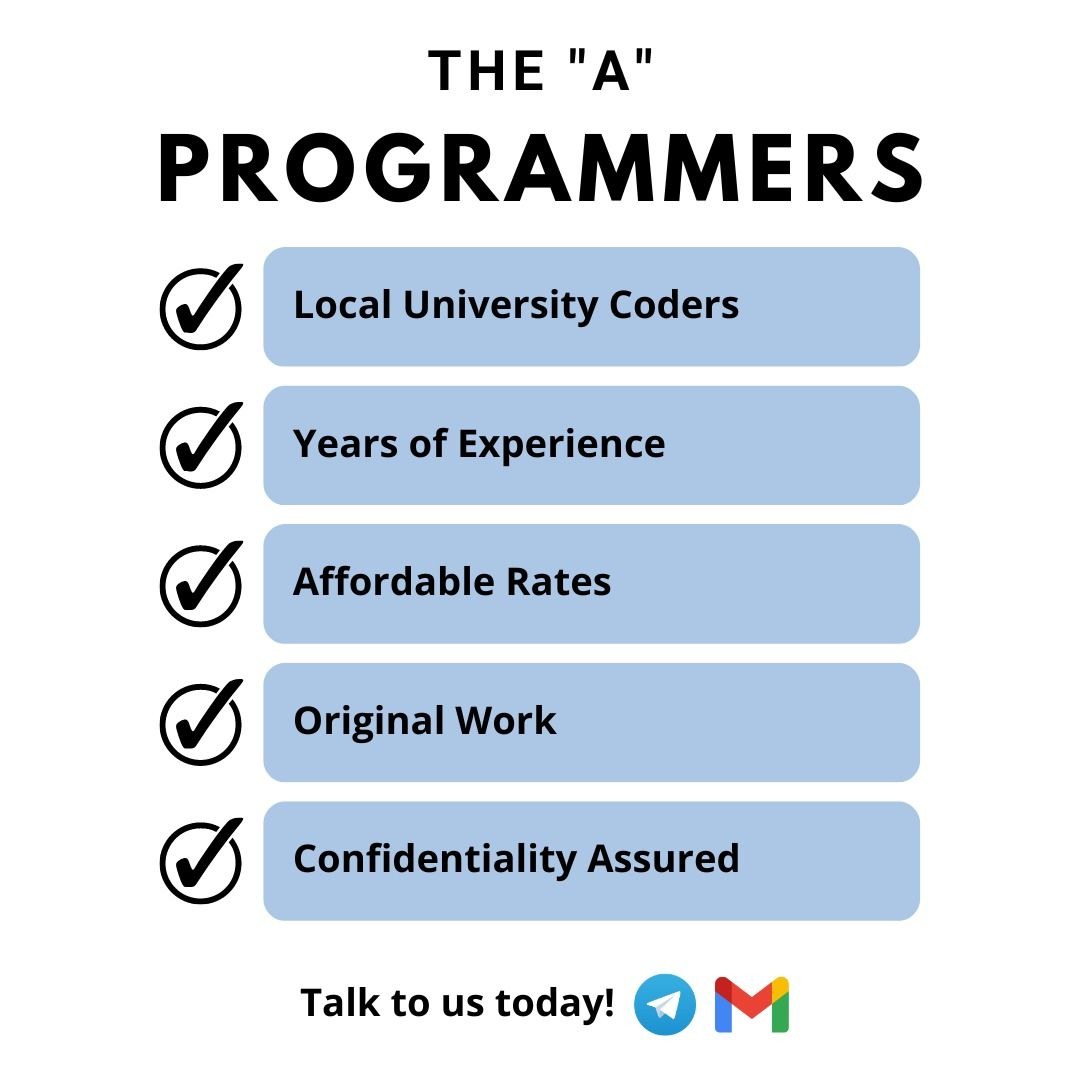 THE "A"
PROGRAMMERS

Local University Coders

Years of Experience

Affordable Rates

Original Work

Confidentiality Assured

Talk to us today!